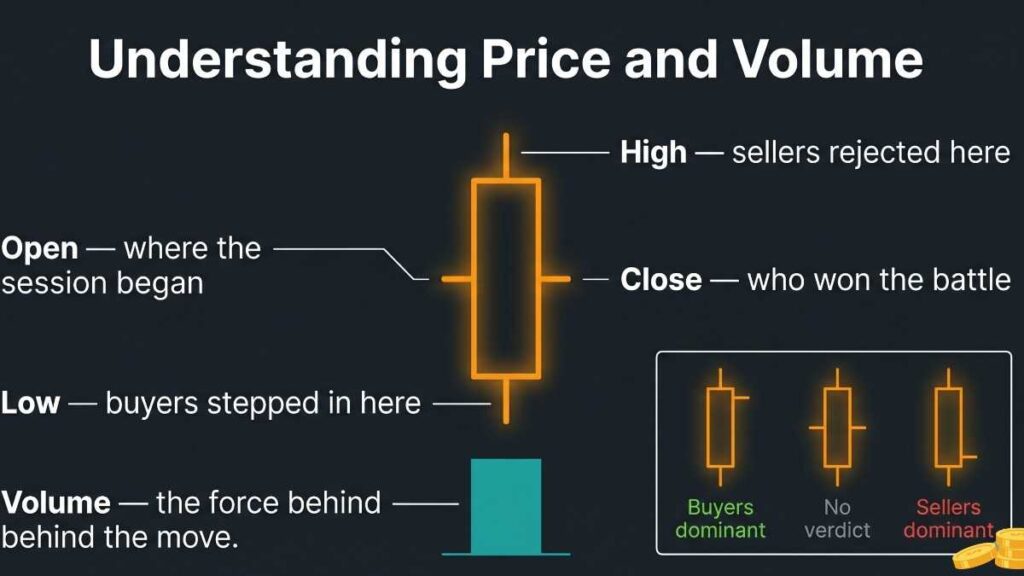 Understanding Price and Volume

High — sellers rejected here

Open — where the session began

Close — who won the battle

Low — buyers stepped in here

Volume — the force behind behind the move.

Buyers dominant

No verdict

Sellers dominant